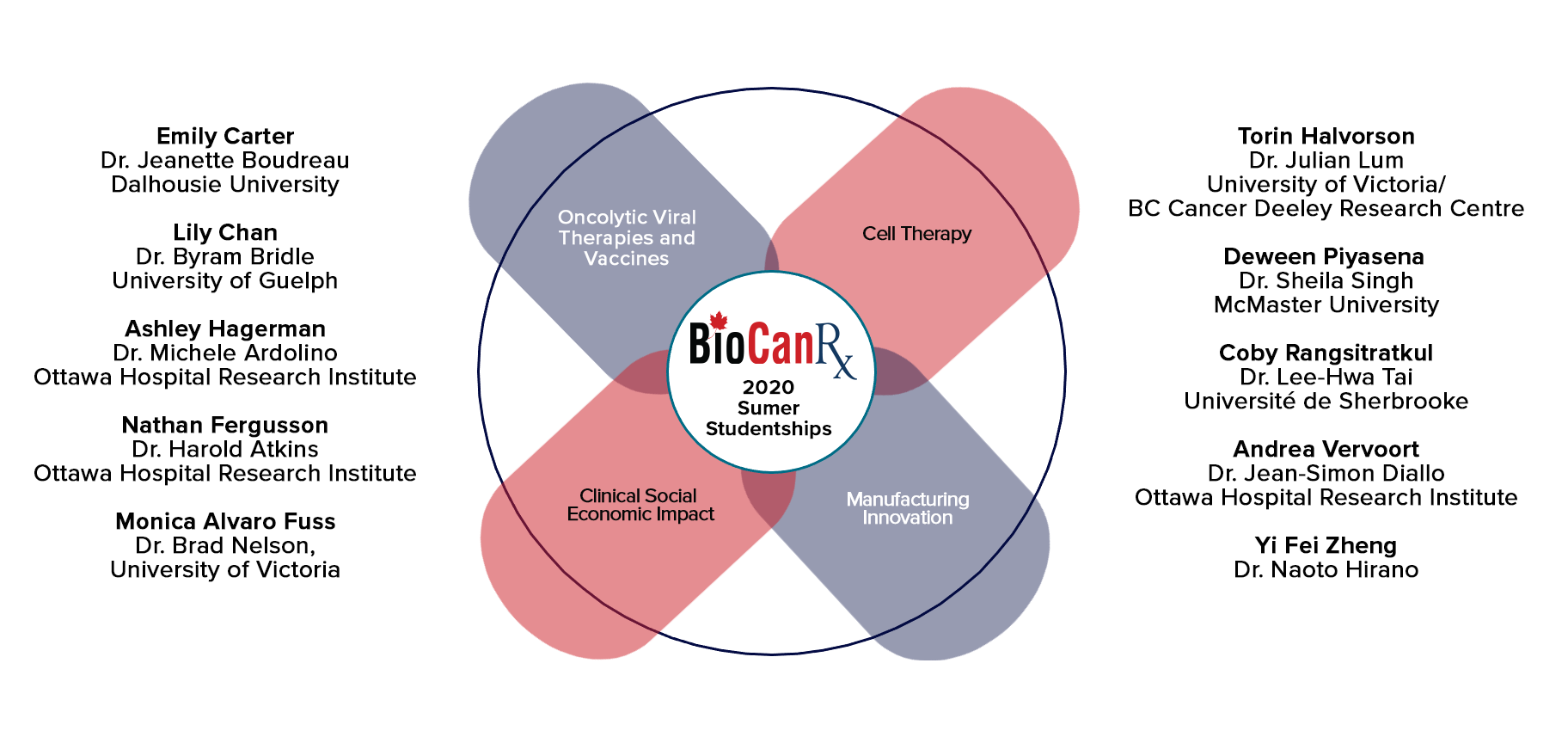 Emily Carter
Dr. Jeanette Boudreau
Dalhousie University

Lily Chan
Dr. Byram Bridle
University of Guelph

Ashley Hagerman
Dr. Michele Ardolino
Ottawa Hospital Research Institute

Nathan Fergusson
Dr. Harold Atkins
Ottawa Hospital Research Institute

Monica Alvaro Fuss
Dr. Brad Nelson,
University of Victoria

Oncolytic Viral Therapies and Vaccines

Cell Therapy

BioCanRx
2020
Sumer
Studentships

Clinical Social Economic Impact

Manufacturing Innovation

Torin Halvorson
Dr. Julian Lum
University of Victoria/
BC Cancer Deeley Research Centre

Deween Piyasena
Dr. Sheila Singh
McMaster University

Coby Rangsitratkul
Dr. Lee-Hwa Tai
Université de Sherbrooke

Andrea Vervoort
Dr. Jean-Simon Diallo
Ottawa Hospital Research Institute

Yi Fei Zheng
Dr. Naoto Hirano